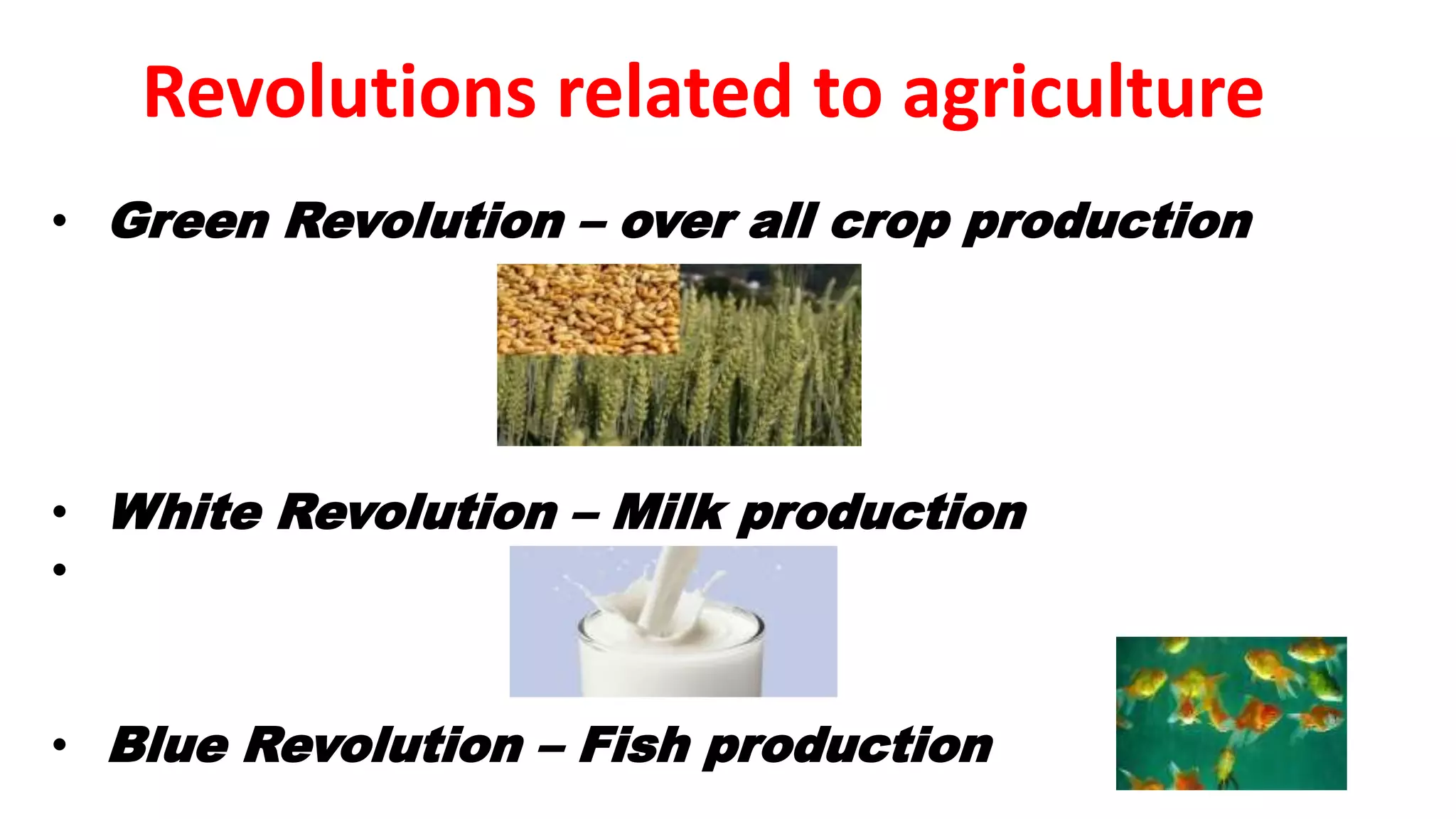 Revolutions related to agriculture

• Green Revolution – over all crop production

• White Revolution – Milk production
•

• Blue Revolution – Fish production